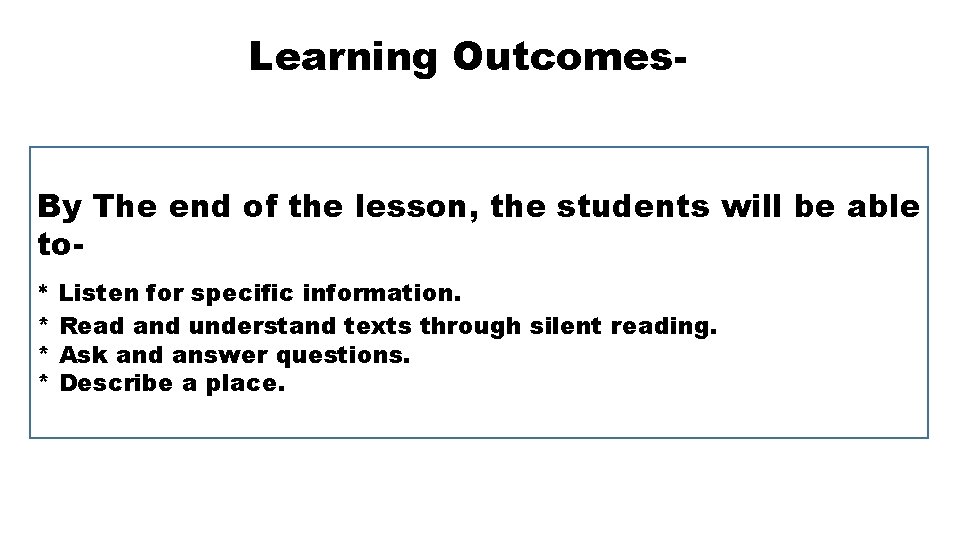 Learning Outcomes-

By The end of the lesson, the students will be able to-

* Listen for specific information.
* Read and understand texts through silent reading.
* Ask and answer questions.
* Describe a place.